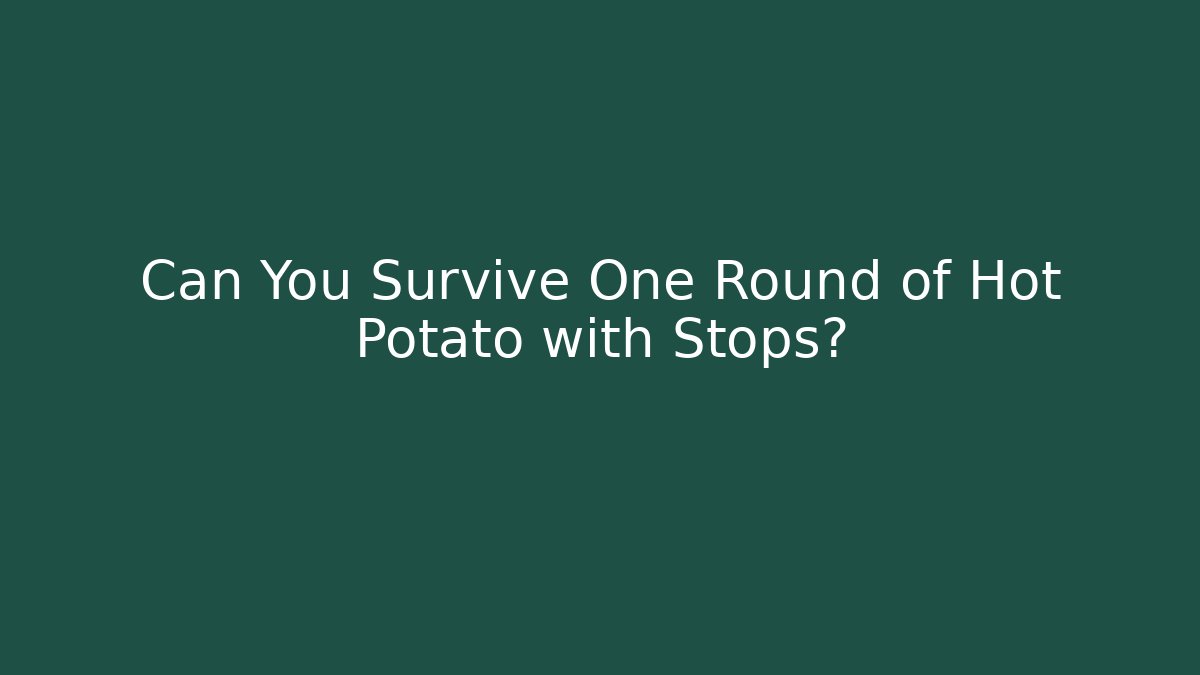 Can You Survive One Round of Hot Potato with Stops?